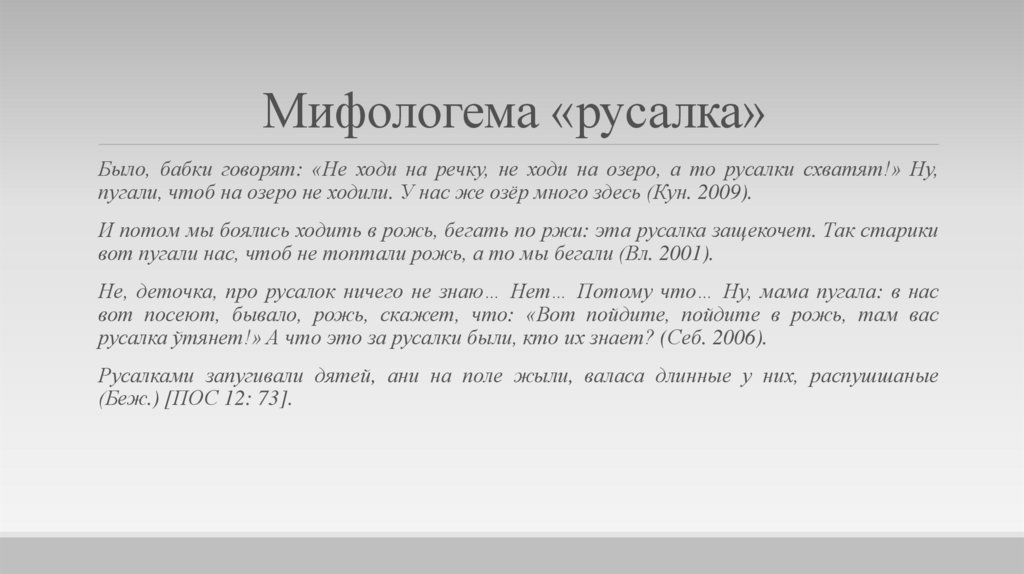 Мифологема «русалка»

Было, бабки говорят: «Не ходи на речку, не ходи на озеро, а то русалки схватят!» Ну, пугали, чтоб на озеро не ходили. У нас же озёр много здесь (Кун. 2009).

И потом мы боялись ходить в рожь, бегать по ржи: эта русалка защекочет. Так старики вот пугали нас, чтоб не топтали рожь, а то мы бегали (Вл. 2001).

Не, деточка, про русалок ничего не знаю… Нет… Потому что… Ну, мама пугала: в нас вот посеют, бывало, рожь, скажет, что: «Вот пойдите, пойдите в рожь, там вас русалка ўтянет!» А что это за русалки были, кто их знает? (Себ. 2006).

Русалками запугивали дятей, ани на поле жыли, валаса длинные у них, распушаные (Беж.) [ПОС 12: 73].